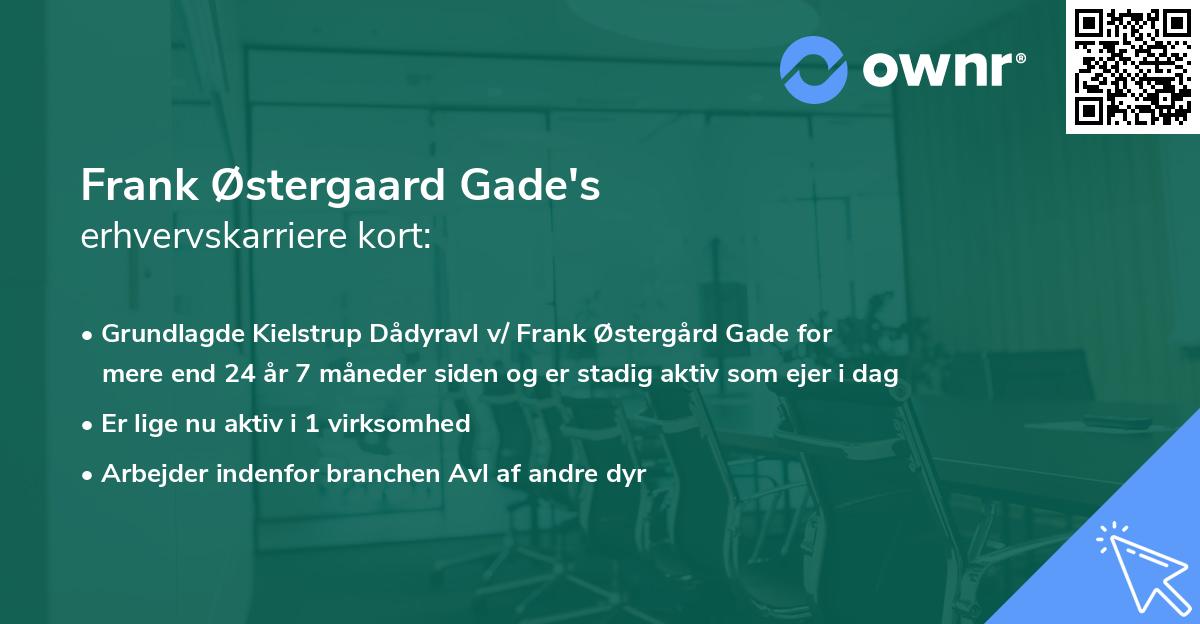 ownr®

Frank Østergaard Gade's
erhvervskarriere kort:

• Grundlagde Kielstrup Dådyravl v/ Frank Østergård Gade for mere end 24 år 7 måneder siden og er stadig aktiv som ejer i dag
• Er lige nu aktiv i 1 virksomhed
• Arbejder indenfor branchen Avl af andre dyr